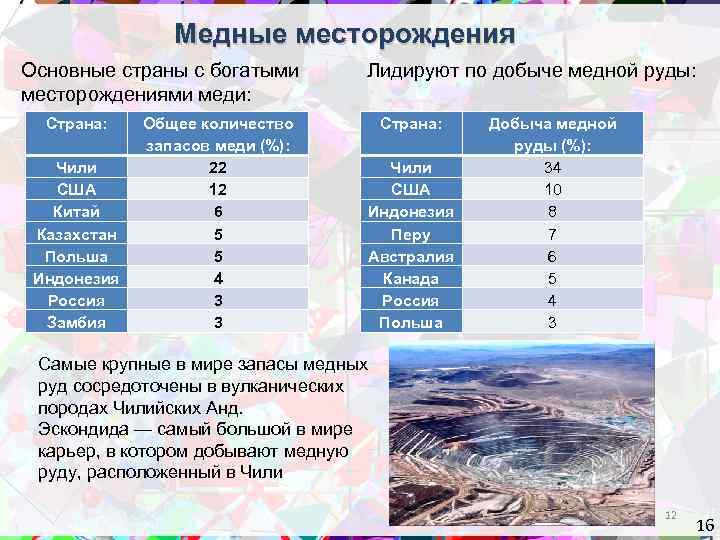 Медные месторождения

Основные страны с богатыми месторождениями меди:

| Страна: | Общее количество запасов меди (%): |
|---|---|
| Чили | 22 |
| США | 12 |
| Китай | 6 |
| Казахстан | 5 |
| Польша | 5 |
| Индонезия | 4 |
| Россия | 3 |
| Замбия | 3 |

Лидируют по добыче медной руды:

| Страна: | Добыча медной руды (%): |
|---|---|
| Чили | 34 |
| США | 10 |
| Индонезия | 8 |
| Перу | 7 |
| Австралия | 6 |
| Канада | 5 |
| Россия | 4 |
| Польша | 3 |

Самые крупные в мире запасы медных руд сосредоточены в вулканических породах Чилийских Анд.
Эскондида — самый большой в мире карьер, в котором добывают медную руду, расположенный в Чили

12

16